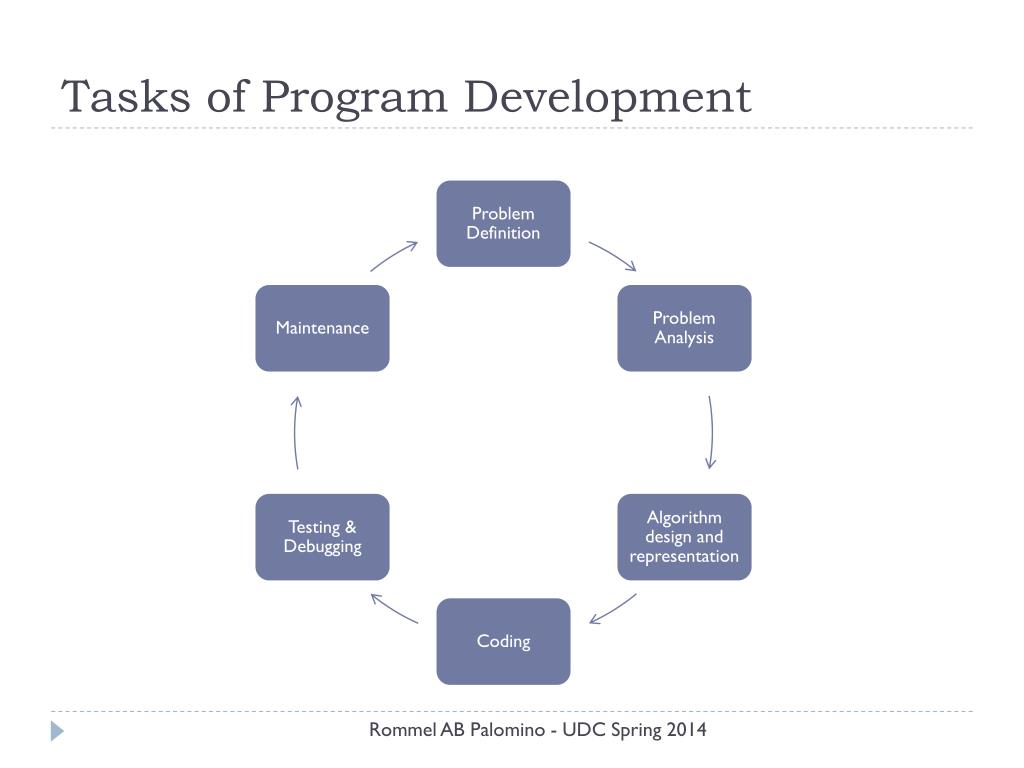 Tasks of Program Development

Problem Definition

Problem Analysis

Algorithm design and representation

Coding

Testing & Debugging

Maintenance

Rommel AB Palomino - UDC Spring 2014